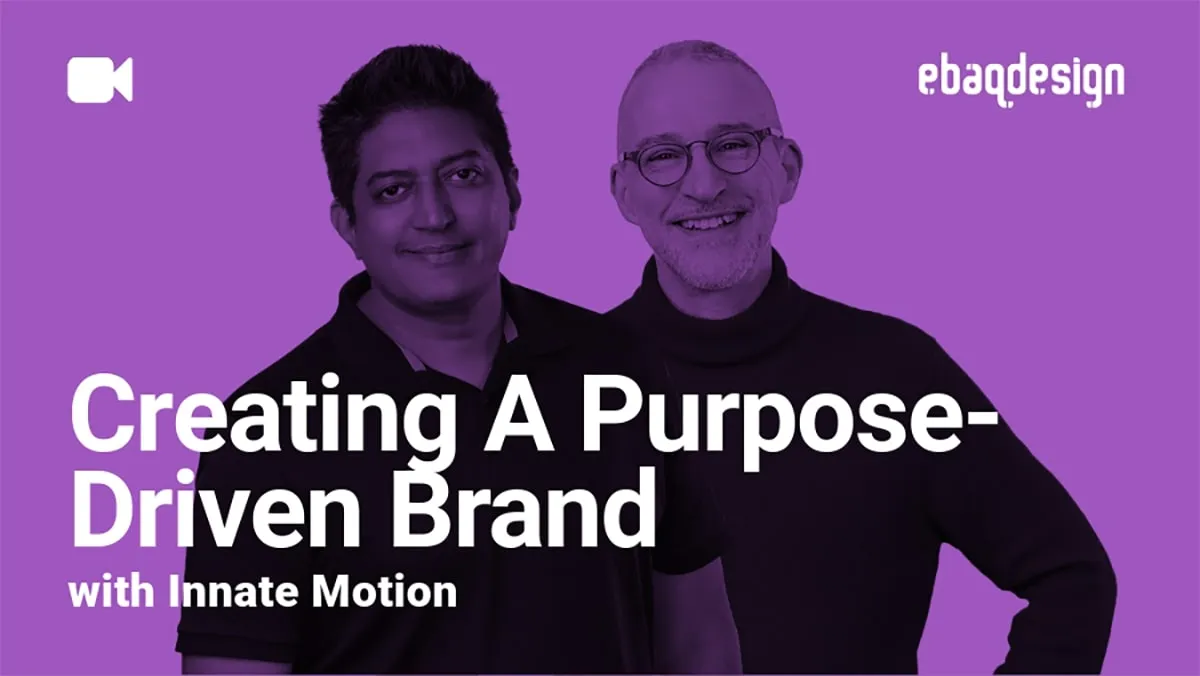 ebaqdesign

Creating A Purpose-Driven Brand

with Innate Motion